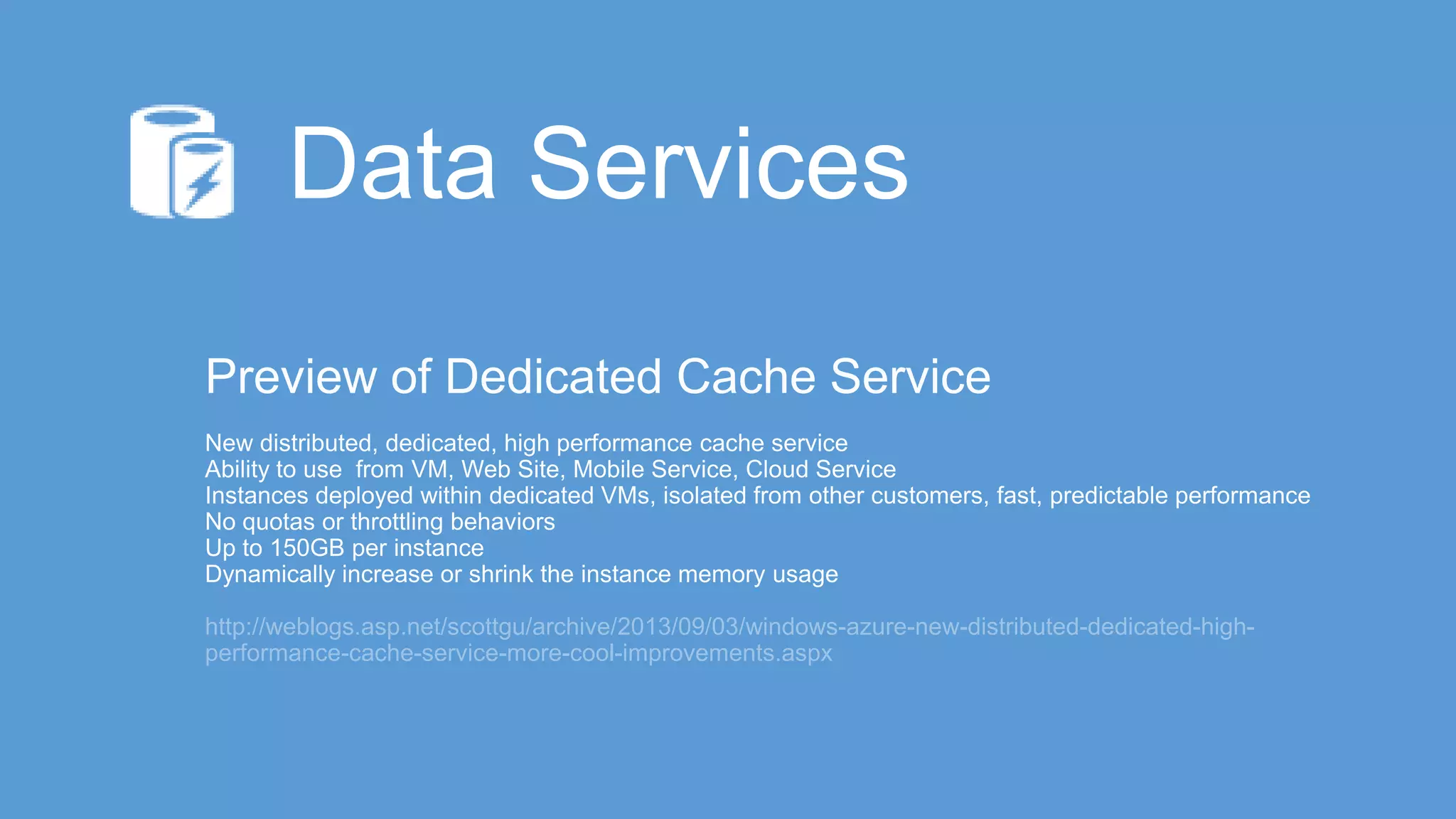 Data Services

Preview of Dedicated Cache Service

New distributed, dedicated, high performance cache service
Ability to use from VM, Web Site, Mobile Service, Cloud Service
Instances deployed within dedicated VMs, isolated from other customers, fast, predictable performance
No quotas or throttling behaviors
Up to 150GB per instance
Dynamically increase or shrink the instance memory usage

http://weblogs.asp.net/scottgu/archive/2013/09/03/windows-azure-new-distributed-dedicated-high-performance-cache-service-more-cool-improvements.aspx